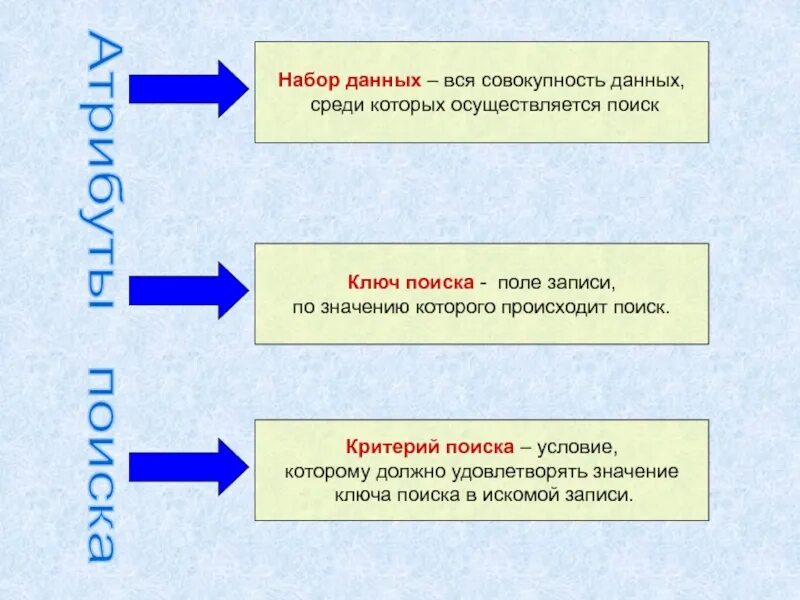 Атрибуты поиска

Набор данных – вся совокупность данных, среди которых осуществляется поиск

Ключ поиска - поле записи, по значению которого происходит поиск.

Критерий поиска – условие, которому должно удовлетворять значение ключа поиска в искомой записи.